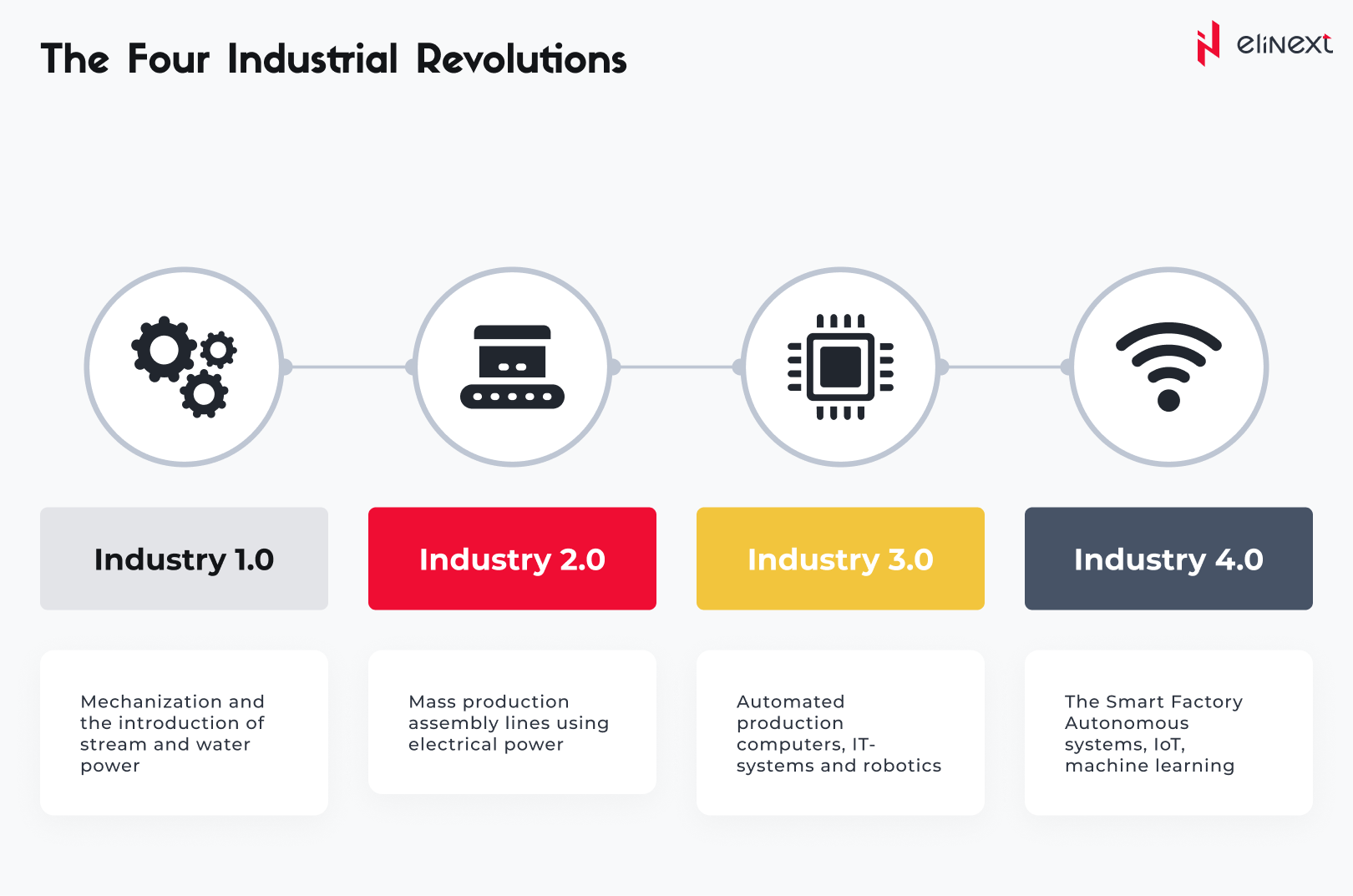 The Four Industrial Revolutions

elinext

Industry 1.0

Mechanization and the introduction of stream and water power

Industry 2.0

Mass production assembly lines using electrical power

Industry 3.0

Automated production computers, IT-systems and robotics

Industry 4.0

The Smart Factory Autonomous systems, IoT, machine learning